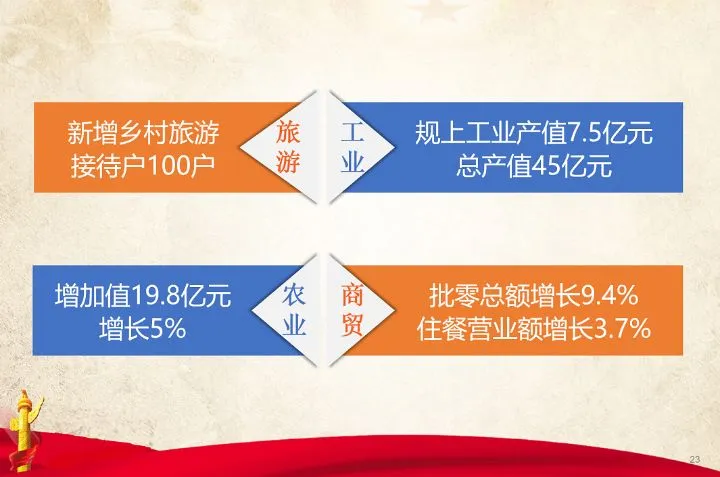 新增乡村旅游接待户100户

旅游

工业

规上工业产值7.5亿元
总产值45亿元

增加值19.8亿元
增长5%

农业

商贸

批零总额增长9.4%
住餐营业额增长3.7%

23